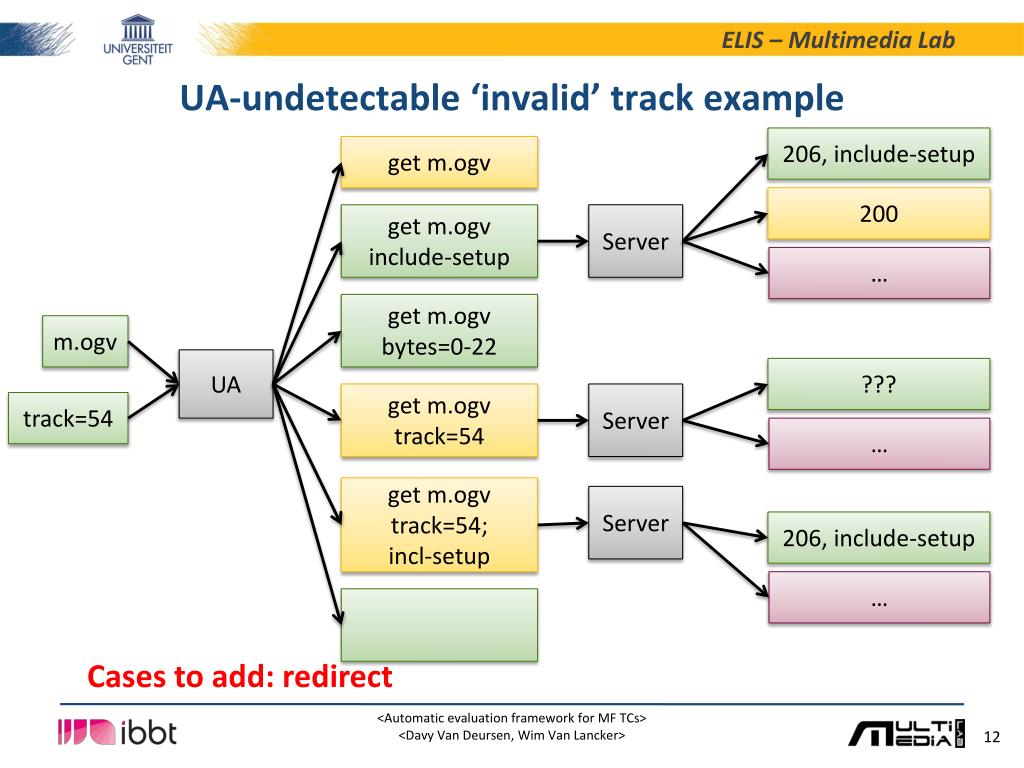 UNIVERSITEIT GENT

ELIS – Multimedia Lab

UA-undetectable ‘invalid’ track example

m.ogv

track=54

UA

get m.ogv

get m.ogv include-setup

get m.ogv bytes=0-22

get m.ogv track=54

get m.ogv track=54; incl-setup

Server

Server

Server

206, include-setup

200

…

???

…

206, include-setup

…

Cases to add: redirect

ibbt

<Automatic evaluation framework for MF TCs>
<Davy Van Deursen, Wim Van Lancker>

MULTI MEDIA

12